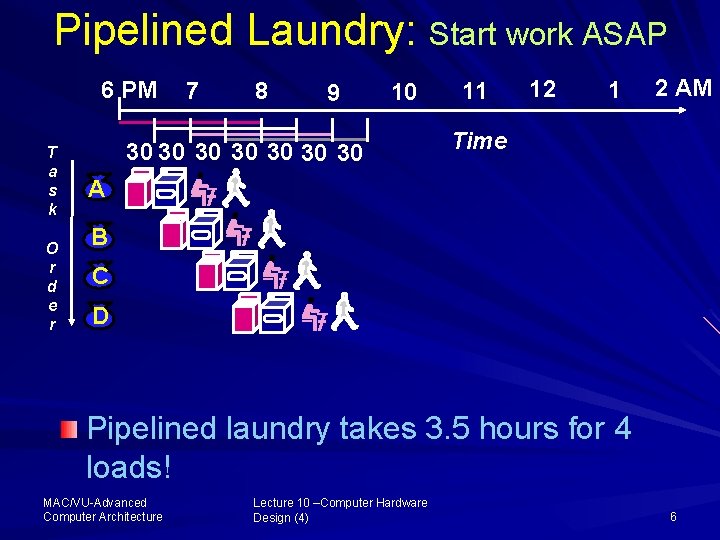 Pipelined Laundry: Start work ASAP

6 PM 7 8 9 10 11 12 1 2 AM

Time

30 30 30 30 30 30 30

Task Order

A
B
C
D

Pipelined laundry takes 3.5 hours for 4 loads!

MAC/VU-Advanced Computer Architecture

Lecture 10 –Computer Hardware Design (4)

6